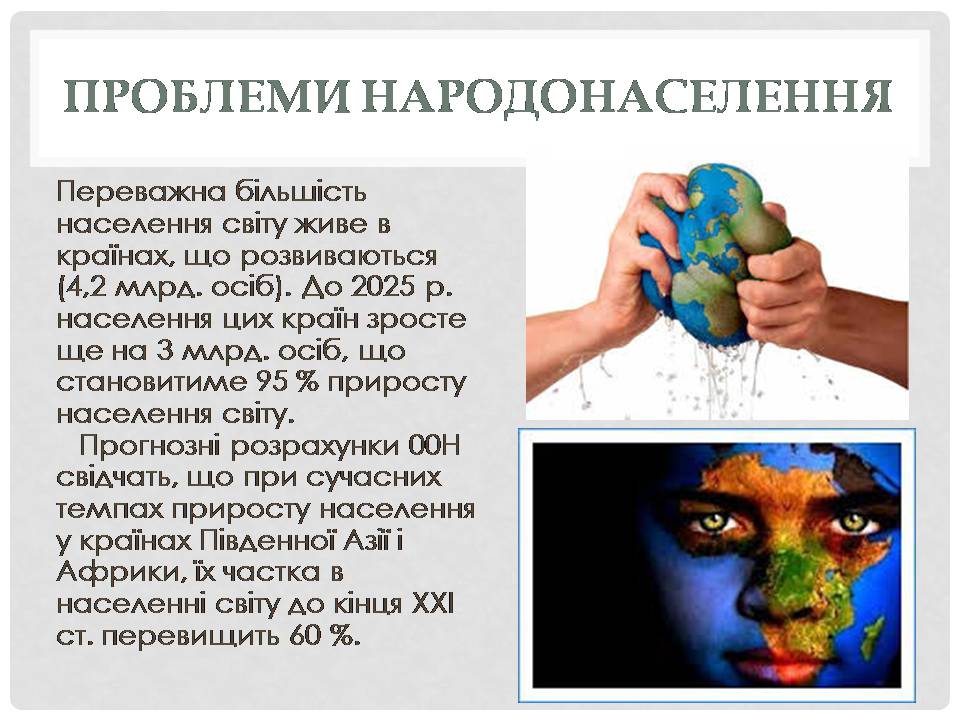 ПРОБЛЕМИ НАРОДОНАСЕЛЕННЯ

Переважна більшість населення світу живе в країнах, що розвиваються (4,2 млрд. осіб). До 2025 р. населення цих країн зросте ще на 3 млрд. осіб, що становитиме 95 % приросту населення світу.

Прогнозні розрахунки 00Н свідчать, що при сучасних темпах приросту населення у країнах Південної Азії і Африки, їх частка в населенні світу до кінця XXI ст. перевищить 60 %.